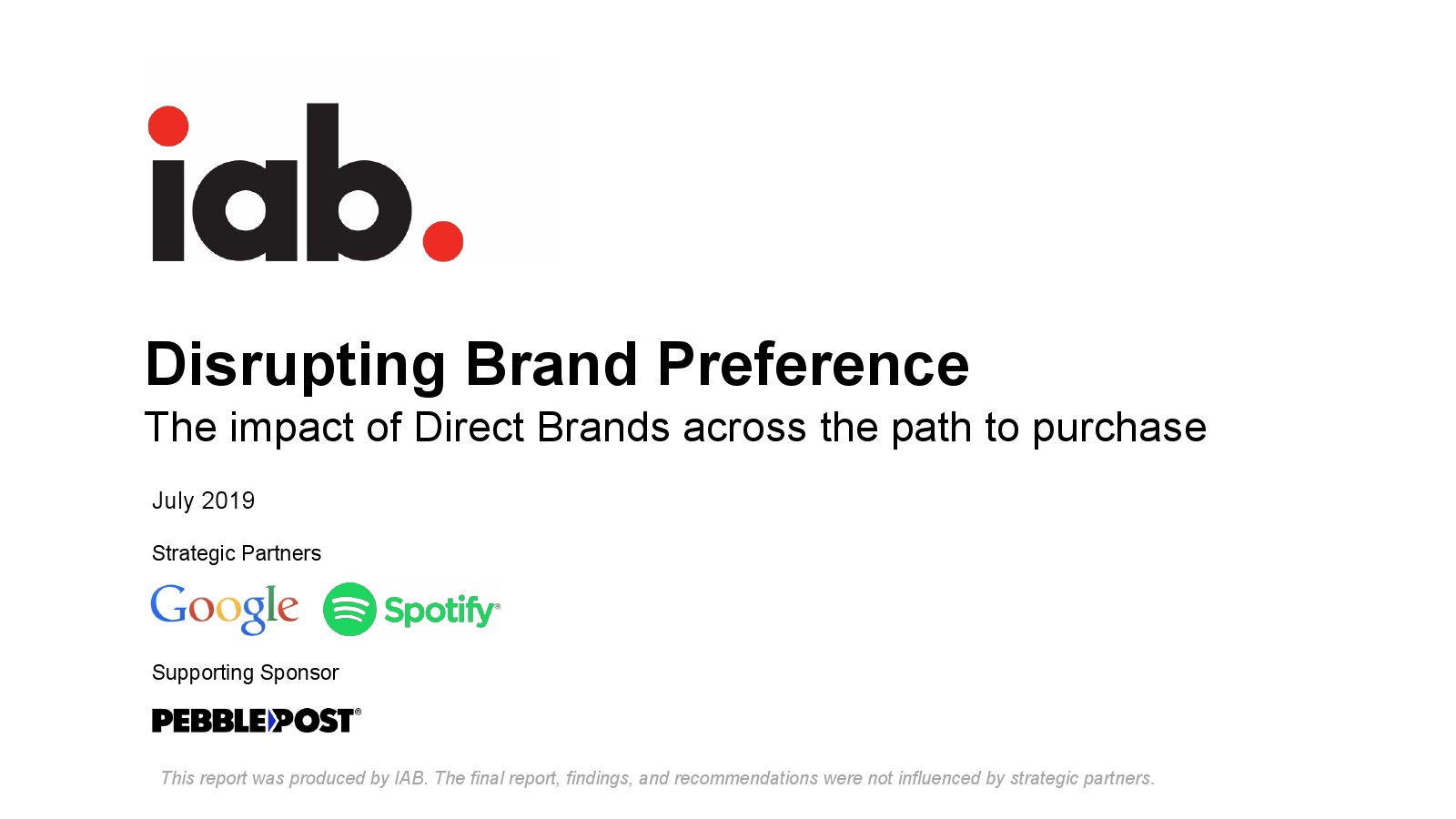 iab.

Disrupting Brand Preference
The impact of Direct Brands across the path to purchase

July 2019

Strategic Partners

Google Spotify®

Supporting Sponsor

PEBBLEPOST®

This report was produced by IAB. The final report, findings, and recommendations were not influenced by strategic partners.